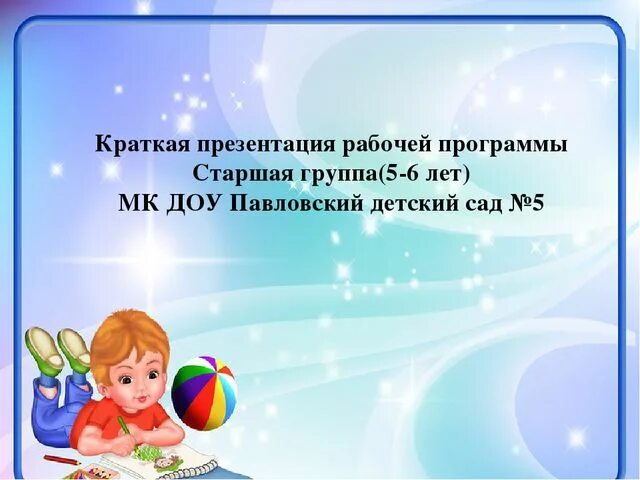 Краткая презентация рабочей программы
Старшая группа(5-6 лет)
МК ДОУ Павловский детский сад №5